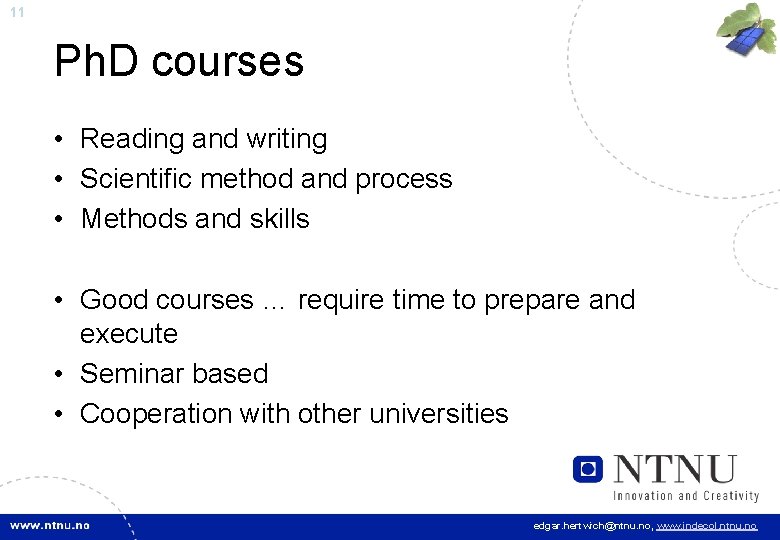 11

PhD courses

• Reading and writing
• Scientific method and process
• Methods and skills

• Good courses … require time to prepare and execute
• Seminar based
• Cooperation with other universities

NTNU
Innovation and Creativity

www.ntnu.no

edgar.hertwich@ntnu.no, www.indecol.ntnu.no